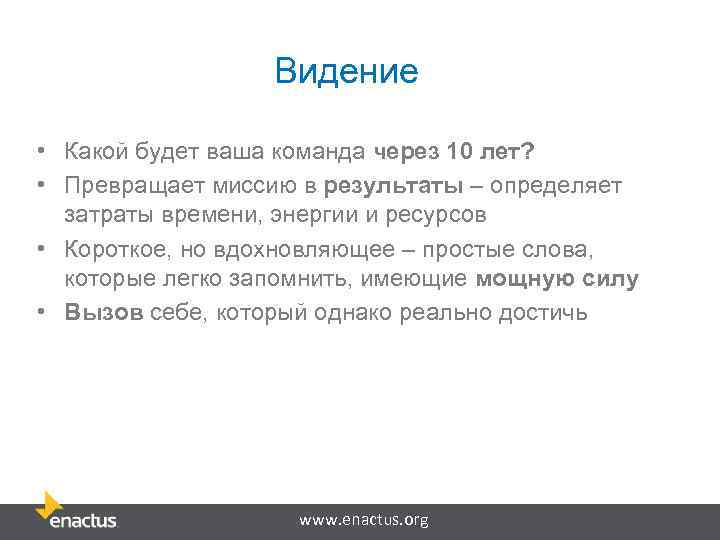 Видение

• Какой будет ваша команда через 10 лет?
• Превращает миссию в результаты – определяет затраты времени, энергии и ресурсов
• Короткое, но вдохновляющее – простые слова, которые легко запомнить, имеющие мощную силу
• Вызов себе, который однако реально достичь

enactus

www.enactus.org